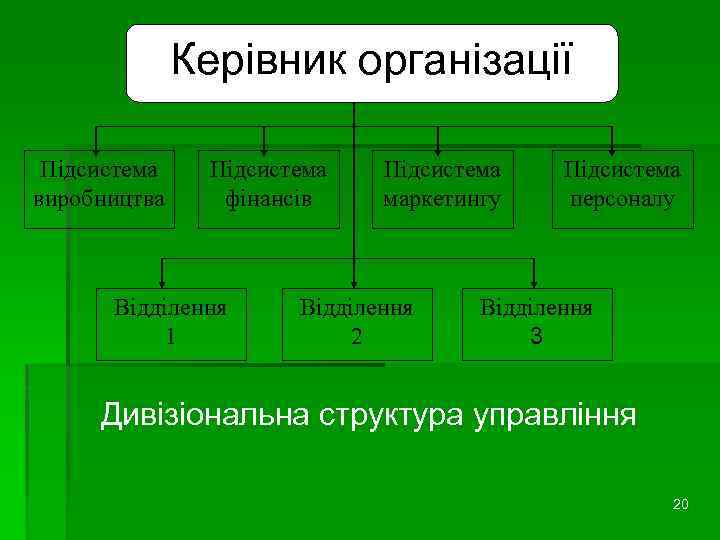 Керівник організації

Підсистема виробництва

Підсистема фінансів

Підсистема маркетингу

Підсистема персоналу

Відділення 1

Відділення 2

Відділення 3

Дивізіональна структура управління

20